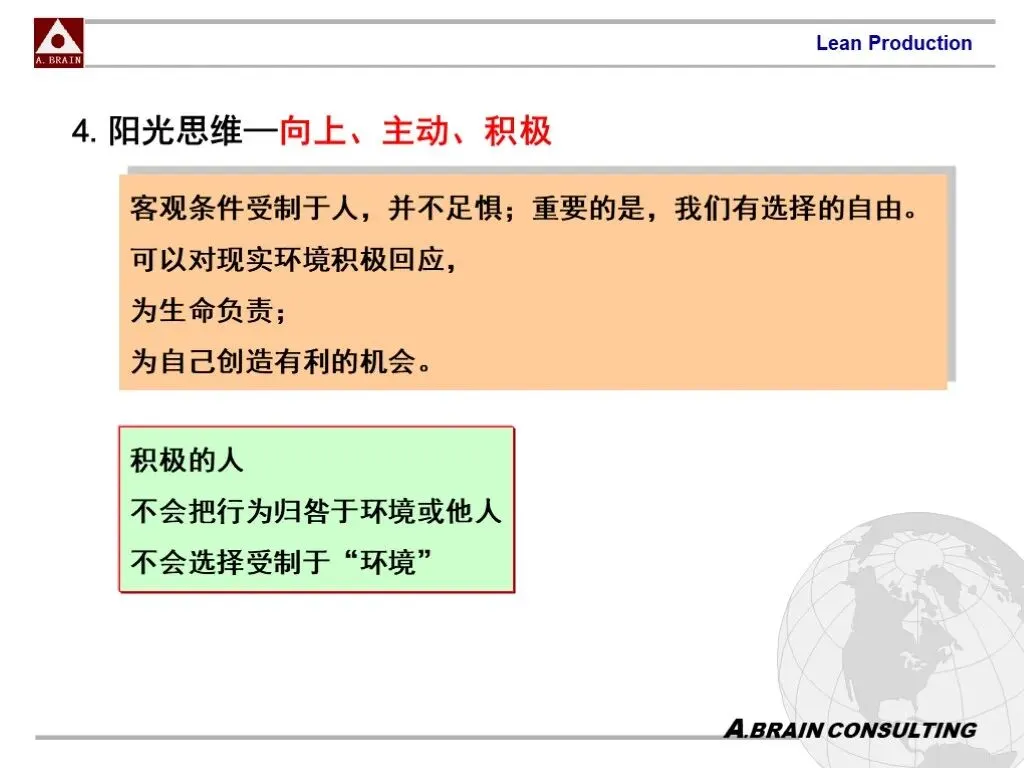 A. BRAIN

Lean Production

4. 阳光思维—向上、主动、积极

客观条件受制于人，并不足惧；重要的是，我们有选择的自由。
可以对现实环境积极回应，
为生命负责；
为自己创造有利的机会。

积极的人
不会把行为归咎于环境或他人
不会选择受制于“环境”

A.BRAIN CONSULTING